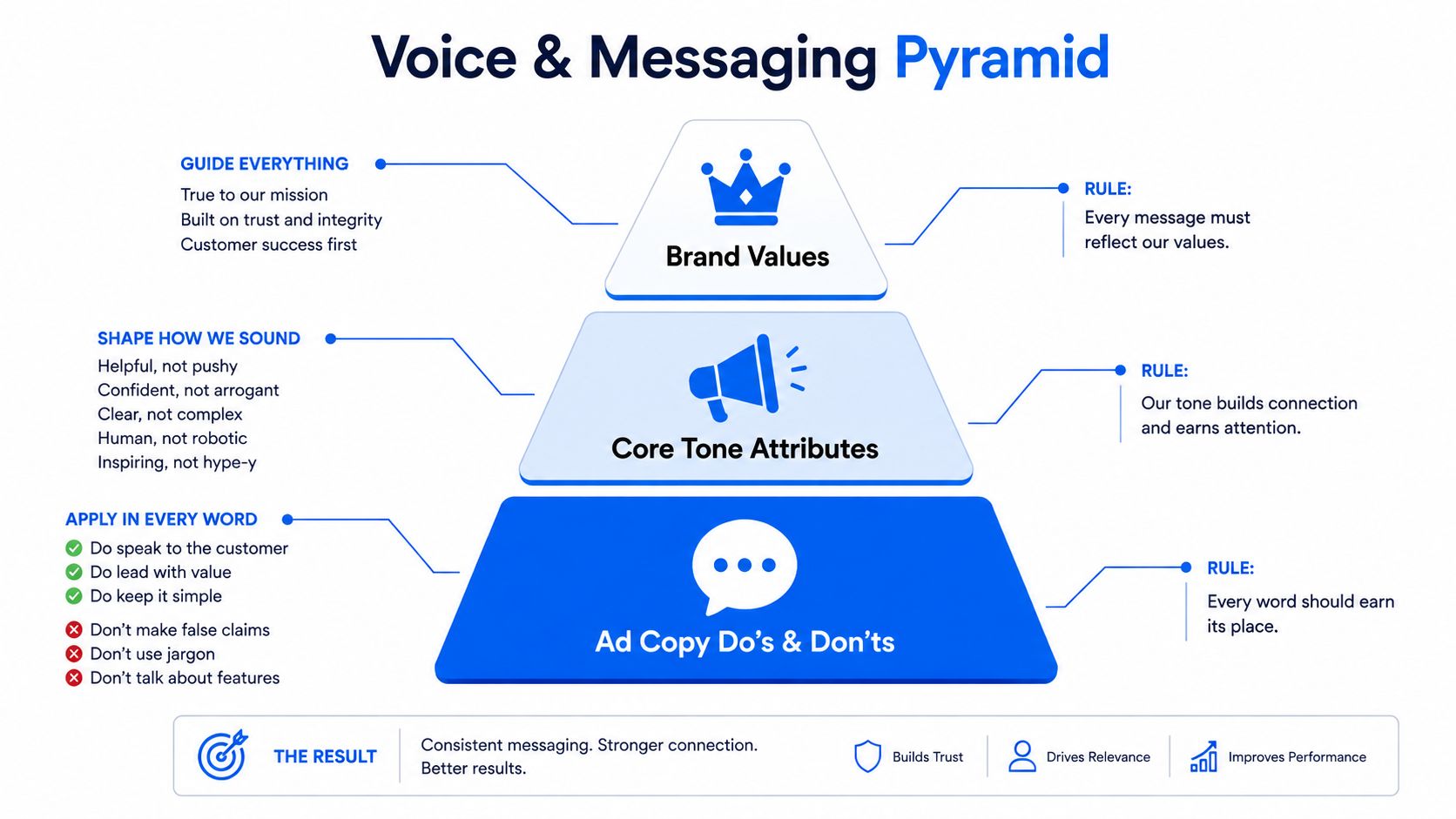 Voice & Messaging Pyramid

GUIDE EVERYTHING
True to our mission
Built on trust and integrity
Customer success first

Brand Values

RULE:
Every message must reflect our values.

SHAPE HOW WE SOUND
Helpful, not pushy
Confident, not arrogant
Clear, not complex
Human, not robotic
Inspiring, not hype-y

Core Tone Attributes

RULE:
Our tone builds connection and earns attention.

APPLY IN EVERY WORD
Do speak to the customer
Do lead with value
Do keep it simple
Don't make false claims
Don't use jargon
Don't talk about features

Ad Copy Do's & Don'ts

RULE:
Every word should earn its place.

THE RESULT
Consistent messaging. Stronger connection. Better results.
Builds Trust
Drives Relevance
Improves Performance